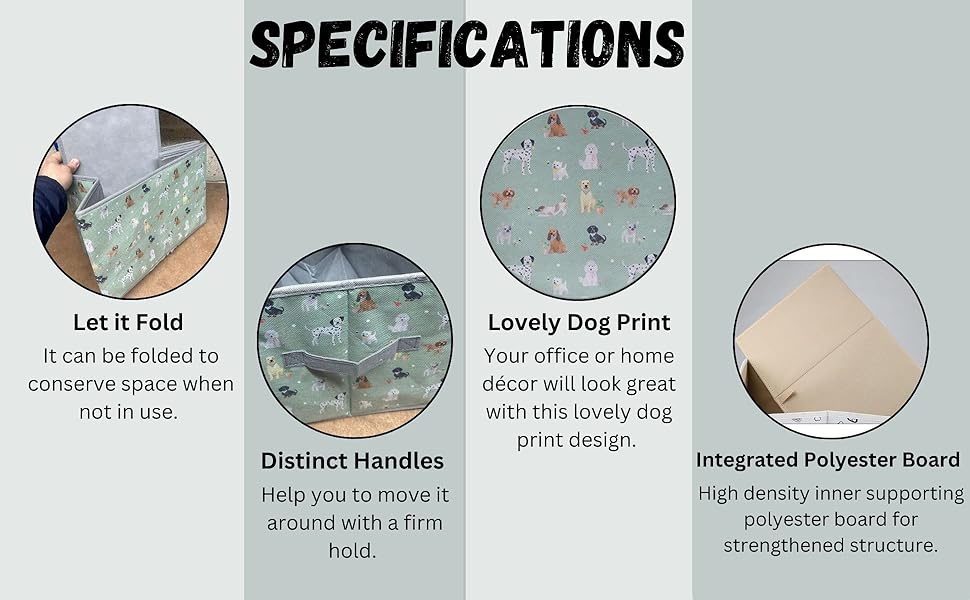 SPECIFICATIONS

Let it Fold
It can be folded to conserve space when not in use.

Distinct Handles
Help you to move it around with a firm hold.

Lovely Dog Print
Your office or home décor will look great with this lovely dog print design.

Integrated Polyester Board
High density inner supporting polyester board for strengthened structure.